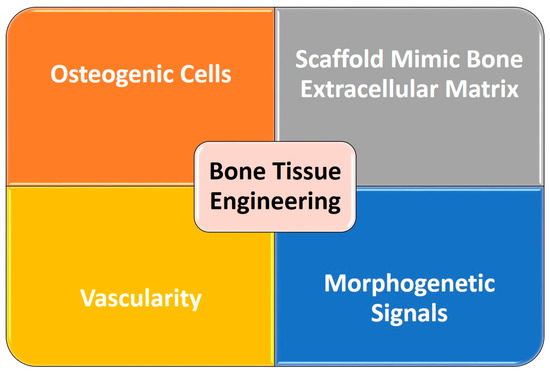 Osteogenic Cells

Scaffold Mimic Bone Extracellular Matrix

Bone Tissue Engineering

Vascularity

Morphogenetic Signals